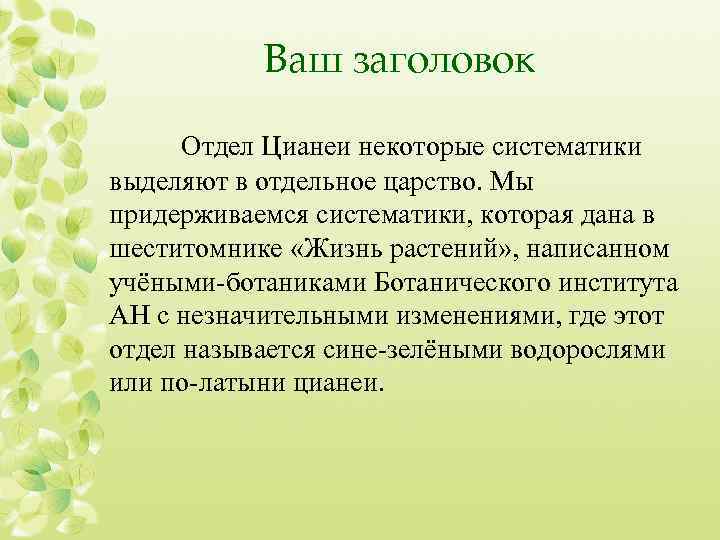 Ваш заголовок

Отдел Цианеи некоторые систематики выделяют в отдельное царство. Мы придерживаемся систематики, которая дана в шеститомнике «Жизнь растений», написанном учёными-ботаниками Ботанического института АН с незначительными изменениями, где этот отдел называется сине-зелёными водорослями или по-латыни цианеи.